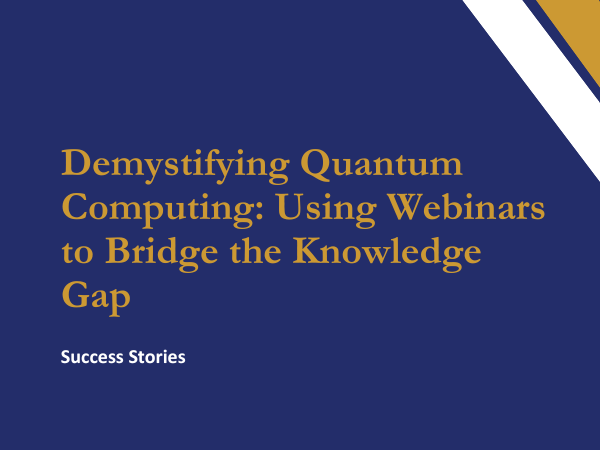 Demystifying Quantum Computing: Using Webinars to Bridge the Knowledge Gap

Success Stories